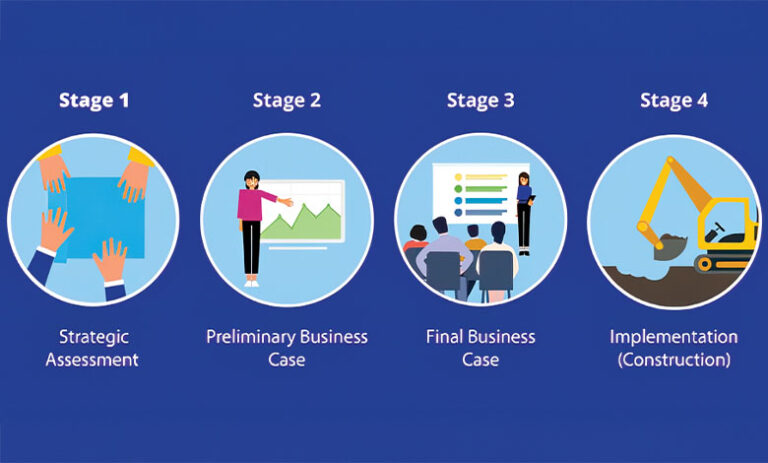 Stage 1

Strategic Assessment

Stage 2

Preliminary Business Case

Stage 3

Final Business Case

Stage 4

Implementation (Construction)